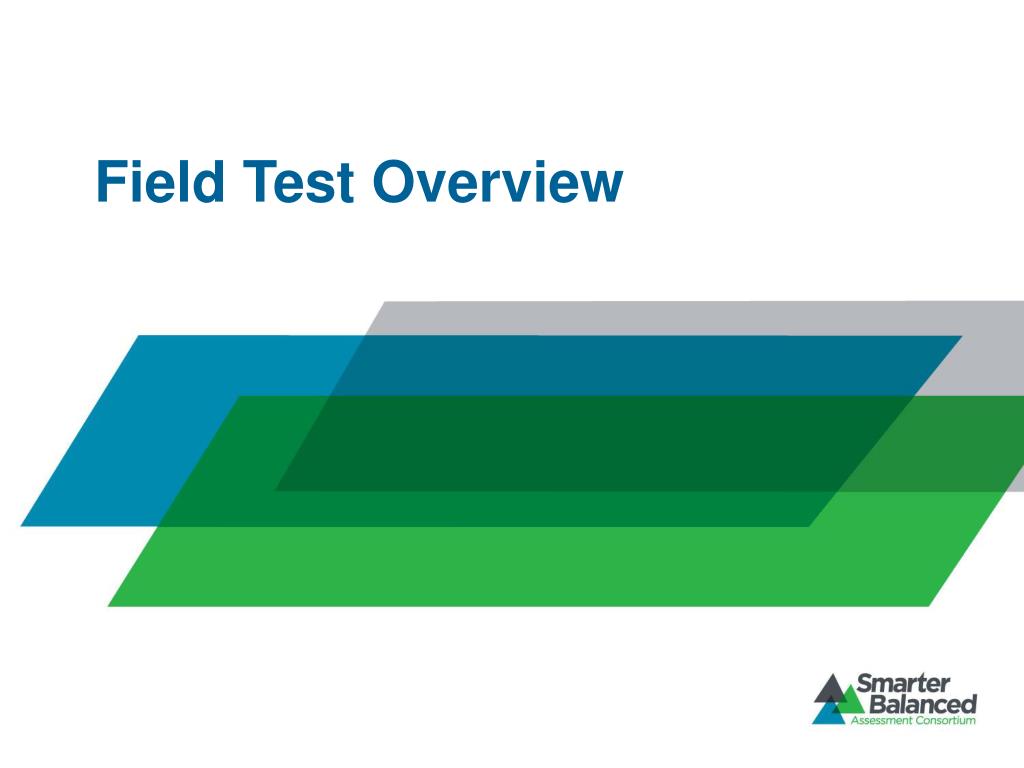 Field Test Overview

Smarter Balanced
Assessment Consortium